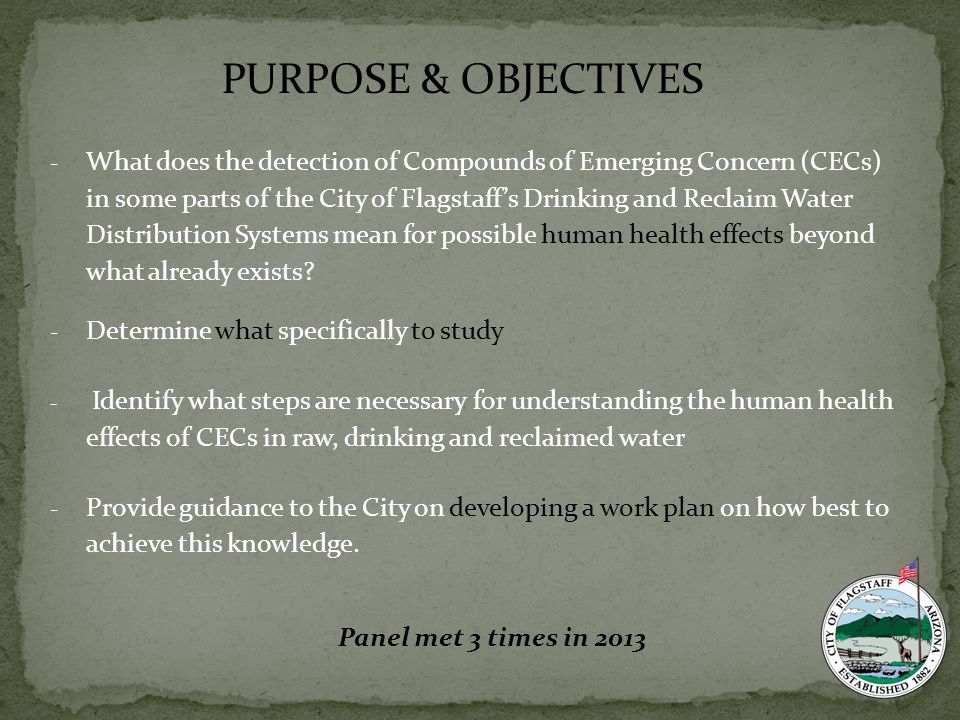 PURPOSE & OBJECTIVES

- What does the detection of Compounds of Emerging Concern (CECs) in some parts of the City of Flagstaff's Drinking and Reclaim Water Distribution Systems mean for possible human health effects beyond what already exists?

- Determine what specifically to study

- Identify what steps are necessary for understanding the human health effects of CECs in raw, drinking and reclaimed water

- Provide guidance to the City on developing a work plan on how best to achieve this knowledge.

Panel met 3 times in 2013

CITY OF FLAGSTAFF ARIZONA ESTABLISHED 1882